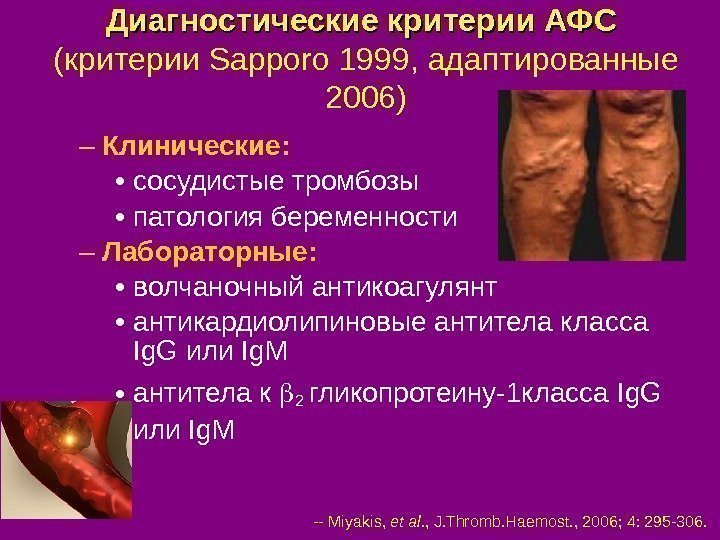 Диагностические критерии АФС
(критерии Sapporo 1999, адаптированные 2006)

– Клинические:
• сосудистые тромбозы
• патология беременности

– Лабораторные:
• волчаночный антикоагулянт
• антикардиолипиновые антитела класса IgG или IgM
• антитела к $\beta_2$ гликопротеину-1класса IgG или IgM

-- Miyakis, et al., J.Thromb.Haemost., 2006; 4: 295-306.